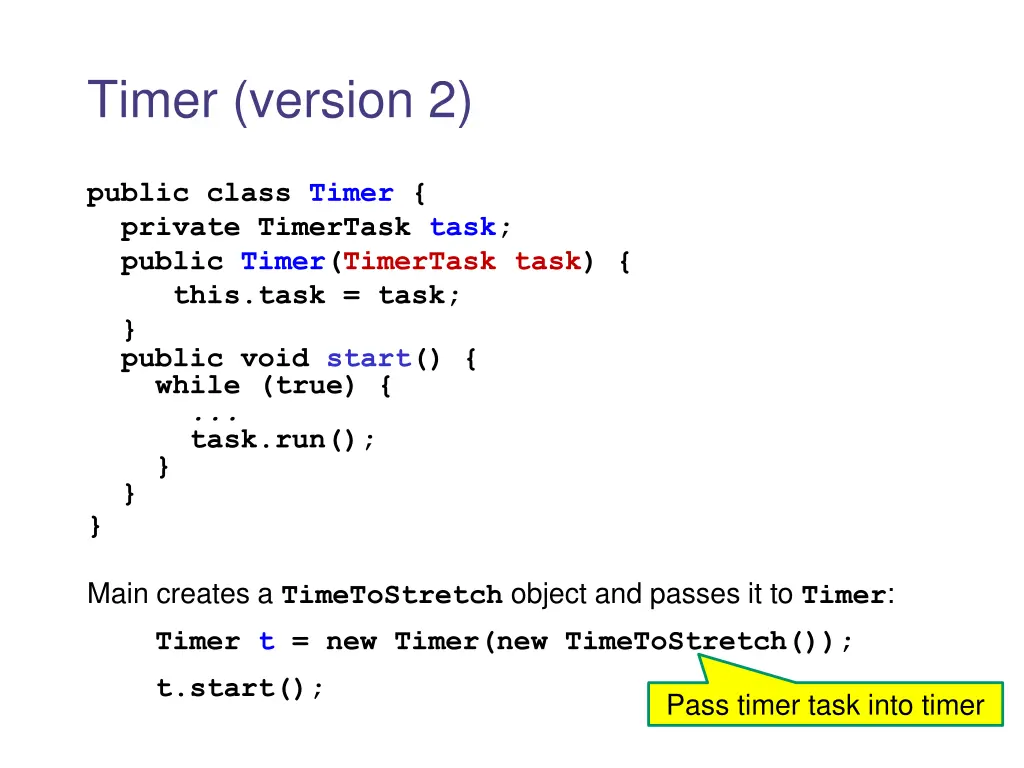 Timer (version 2)

public class Timer {
private TimerTask task;
public Timer(TimerTask task) {
this.task = task;
}
public void start() {
while (true) {
...
task.run();
}
}
}

Main creates a TimeToStretch object and passes it to Timer:

Timer t = new Timer(new TimeToStretch());

t.start();

Pass timer task into timer